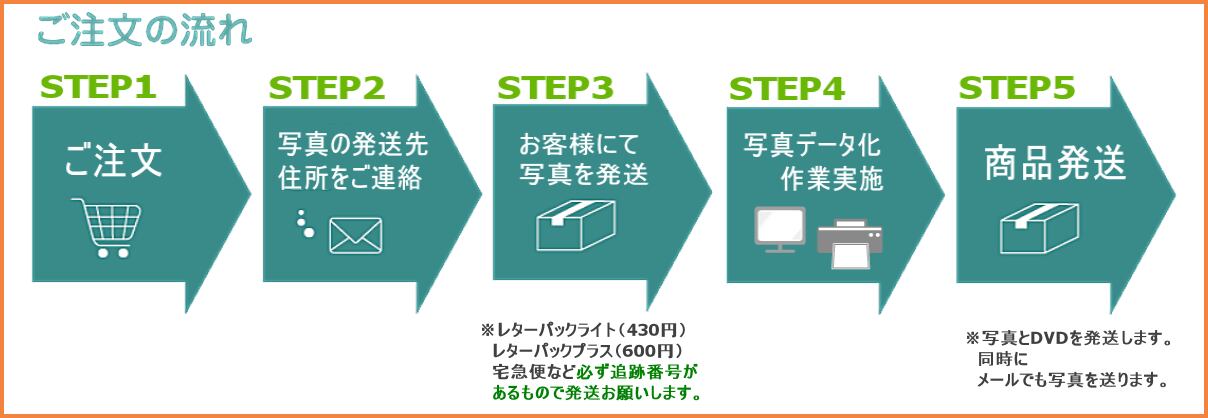 ご注文の流れ

STEP1
ご注文

STEP2
写真の発送先住所をご連絡

STEP3
お客様にて写真を発送

※レターパックライト（430円）
レターパックプラス（600円）
宅急便など必ず追跡番号があるもので発送お願いします。

STEP4
写真データ化作業実施

STEP5
商品発送

※写真とDVDを発送します。
同時に
メールでも写真を送ります。